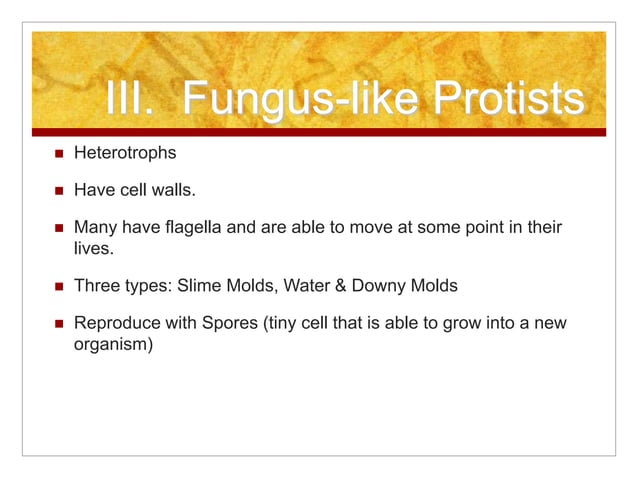 III. Fungus-like Protists

- Heterotrophs
- Have cell walls.
- Many have flagella and are able to move at some point in their lives.
- Three types: Slime Molds, Water & Downy Molds
- Reproduce with Spores (tiny cell that is able to grow into a new organism)